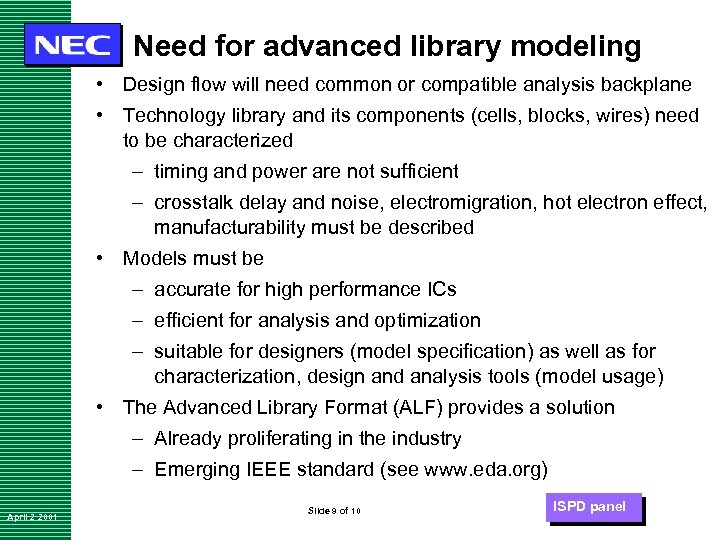 NEC

Need for advanced library modeling

• Design flow will need common or compatible analysis backplane

• Technology library and its components (cells, blocks, wires) need to be characterized

– timing and power are not sufficient

– crosstalk delay and noise, electromigration, hot electron effect, manufacturability must be described

• Models must be

– accurate for high performance ICs

– efficient for analysis and optimization

– suitable for designers (model specification) as well as for characterization, design and analysis tools (model usage)

• The Advanced Library Format (ALF) provides a solution

– Already proliferating in the industry

– Emerging IEEE standard (see www.eda.org)

April 2 2001

Slide 9 of 10

ISPD panel